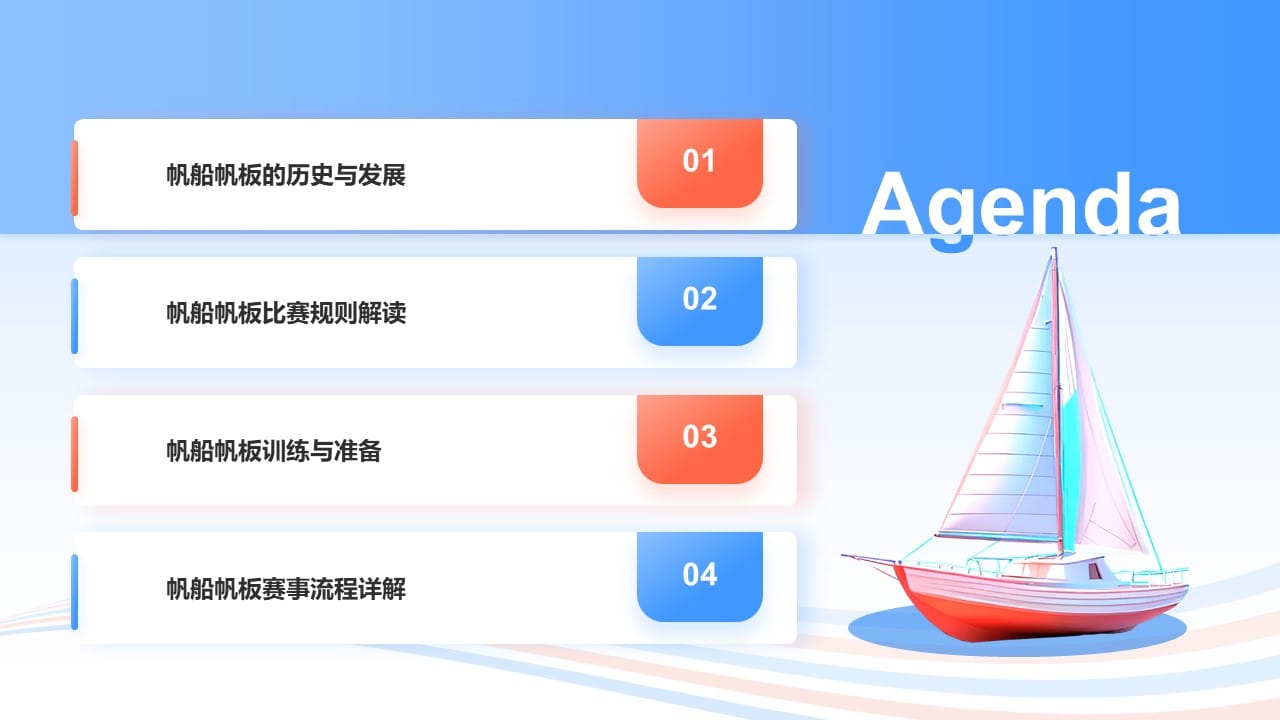 帆船帆板的历史与发展

01

帆船帆板比赛规则解读

02

帆船帆板训练与准备

03

帆船帆板赛事流程详解

04

Agenda